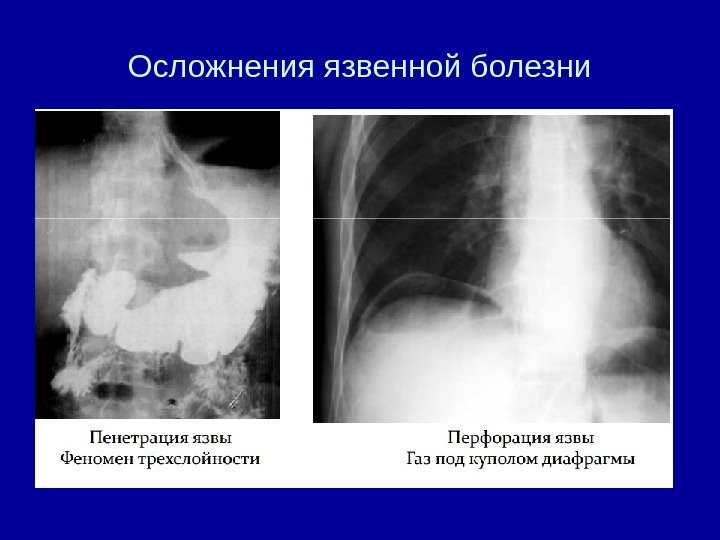 Осложнения язвенной болезни

Пенетрация язвы
Феномен трехслойности

Перфорация язвы
Газ под куполом диафрагмы